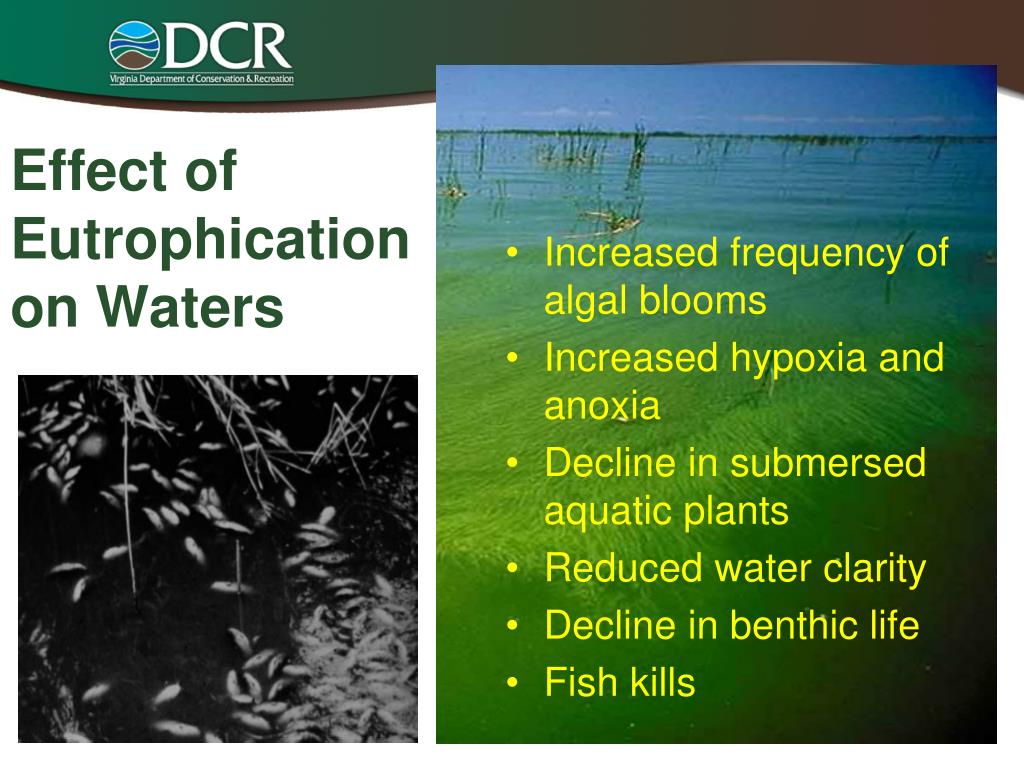 DCR
Virginia Department of Conservation & Recreation

Effect of Eutrophication on Waters

• Increased frequency of algal blooms
• Increased hypoxia and anoxia
• Decline in submersed aquatic plants
• Reduced water clarity
• Decline in benthic life
• Fish kills